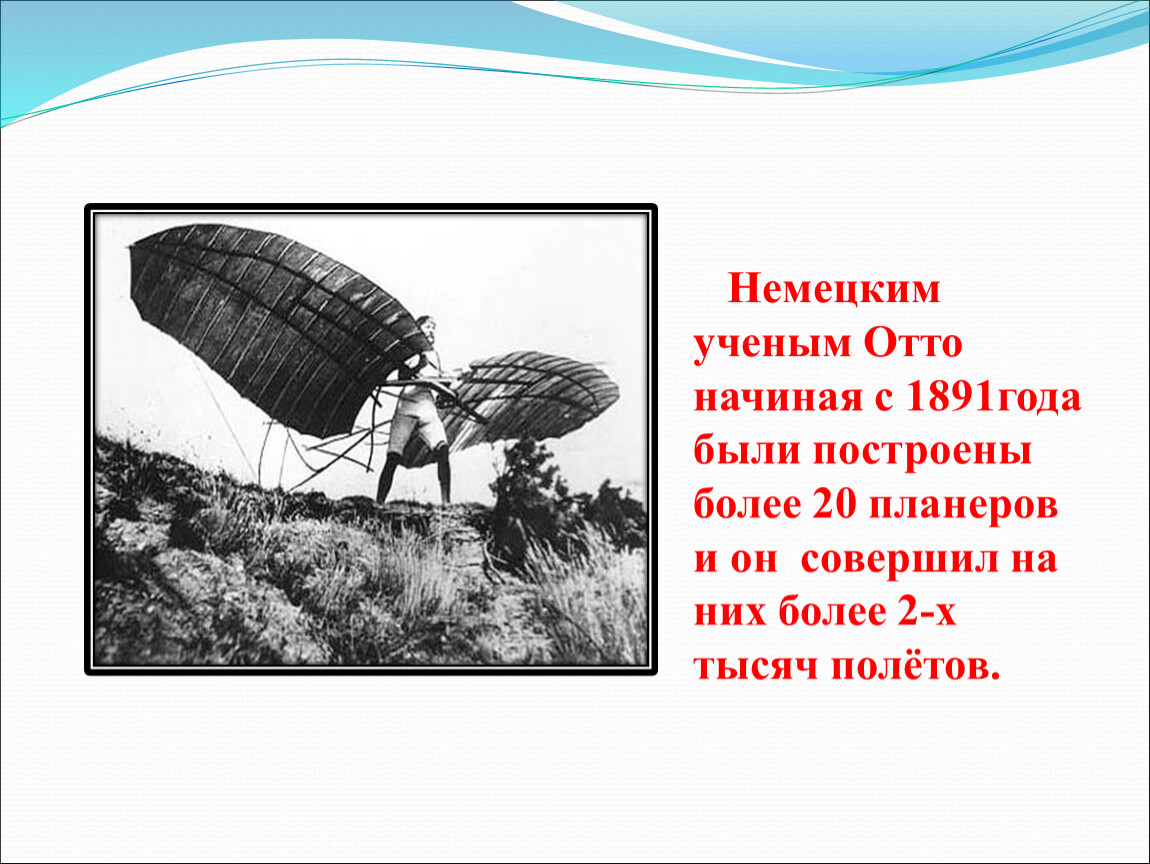 Немецким ученым Отто начиная с 1891года были построены более 20 планеров и он совершил на них более 2-х тысяч полётов.